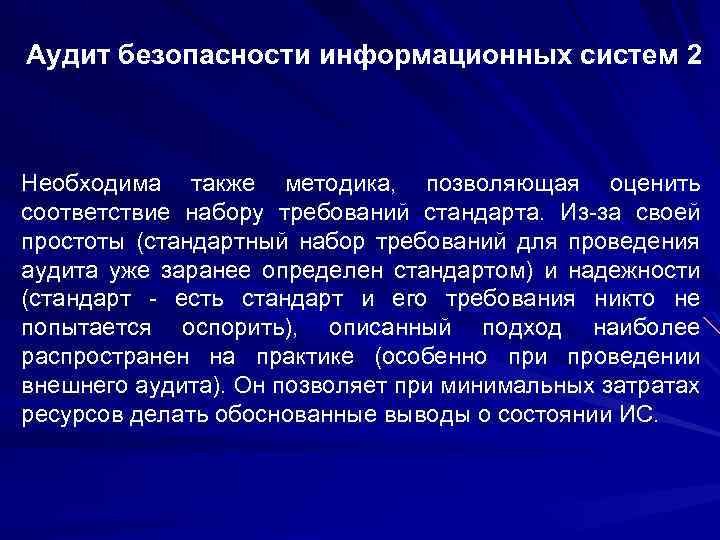 Аудит безопасности информационных систем 2

Необходима также методика, позволяющая оценить соответствие набору требований стандарта. Из-за своей простоты (стандартный набор требований для проведения аудита уже заранее определен стандартом) и надежности (стандарт - есть стандарт и его требования никто не попытается оспорить), описанный подход наиболее распространен на практике (особенно при проведении внешнего аудита). Он позволяет при минимальных затратах ресурсов делать обоснованные выводы о состоянии ИС.